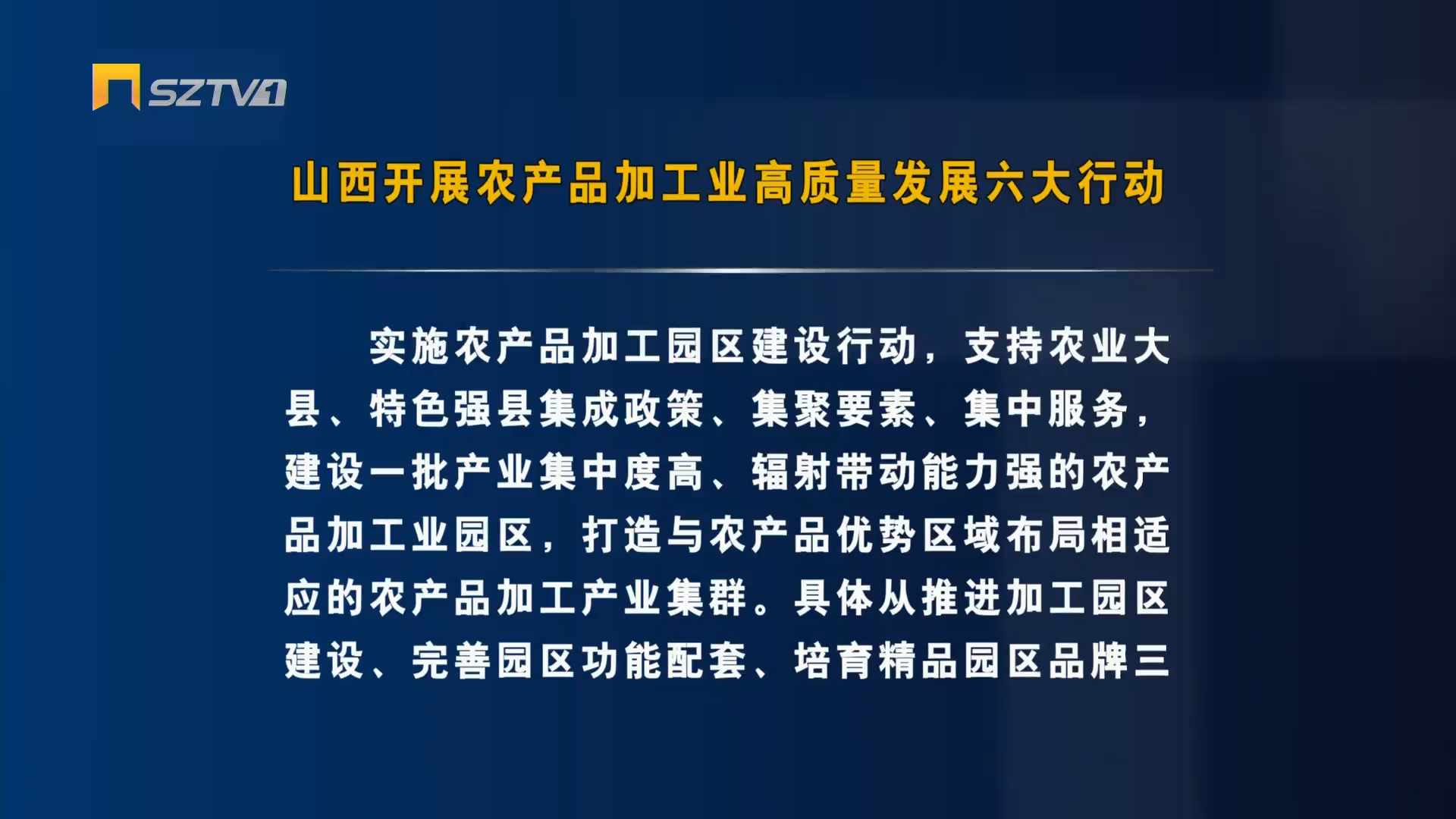 SZTV1

山西开展农产品加工业高质量发展六大行动

实施农产品加工园区建设行动，支持农业大县、特色强县集成政策、集聚要素、集中服务，建设一批产业集中度高、辐射带动能力强的农产品加工业园区，打造与农产品优势区域布局相适应的农产品加工产业集群。具体从推进加工园区建设、完善园区功能配套、培育精品园区品牌三